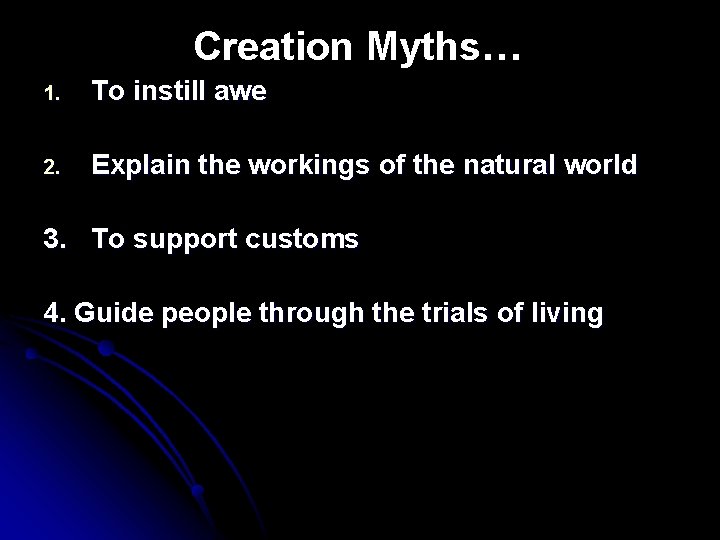 Creation Myths…

1. To instill awe

2. Explain the workings of the natural world

3. To support customs

4. Guide people through the trials of living